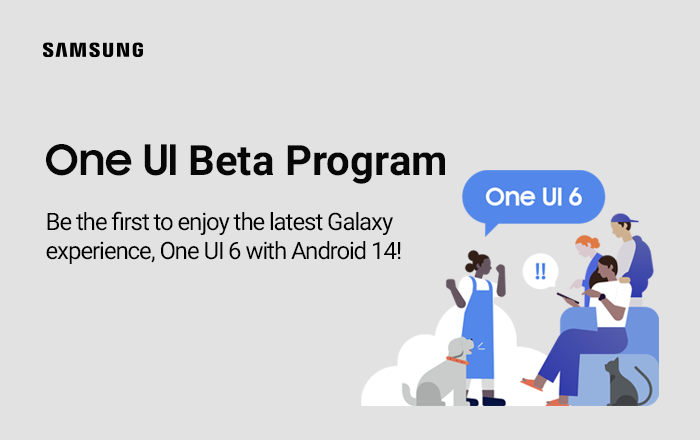 SAMSUNG

One UI Beta Program

Be the first to enjoy the latest Galaxy experience, One UI 6 with Android 14!

One UI 6

!!